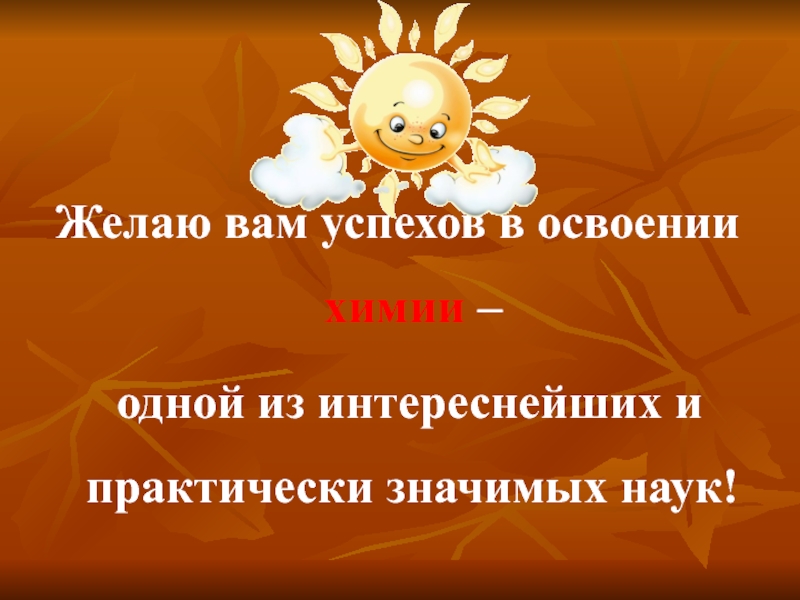 Желаю вам успехов в освоении

химии –

одной из интереснейших и

практически значимых наук!